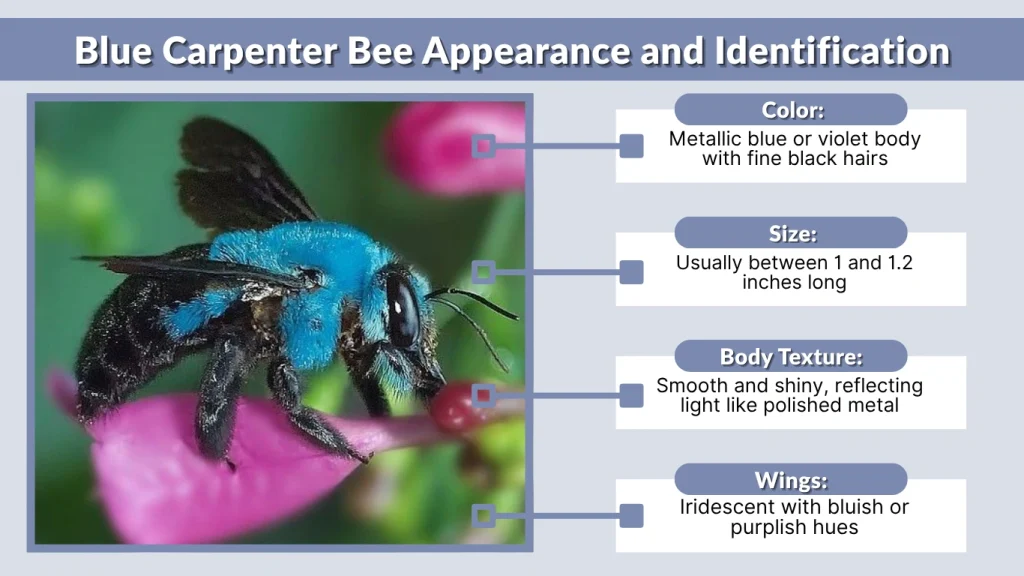 Blue Carpenter Bee Appearance and Identification

Color:
Metallic blue or violet body with fine black hairs

Size:
Usually between 1 and 1.2 inches long

Body Texture:
Smooth and shiny, reflecting light like polished metal

Wings:
Iridescent with bluish or purplish hues